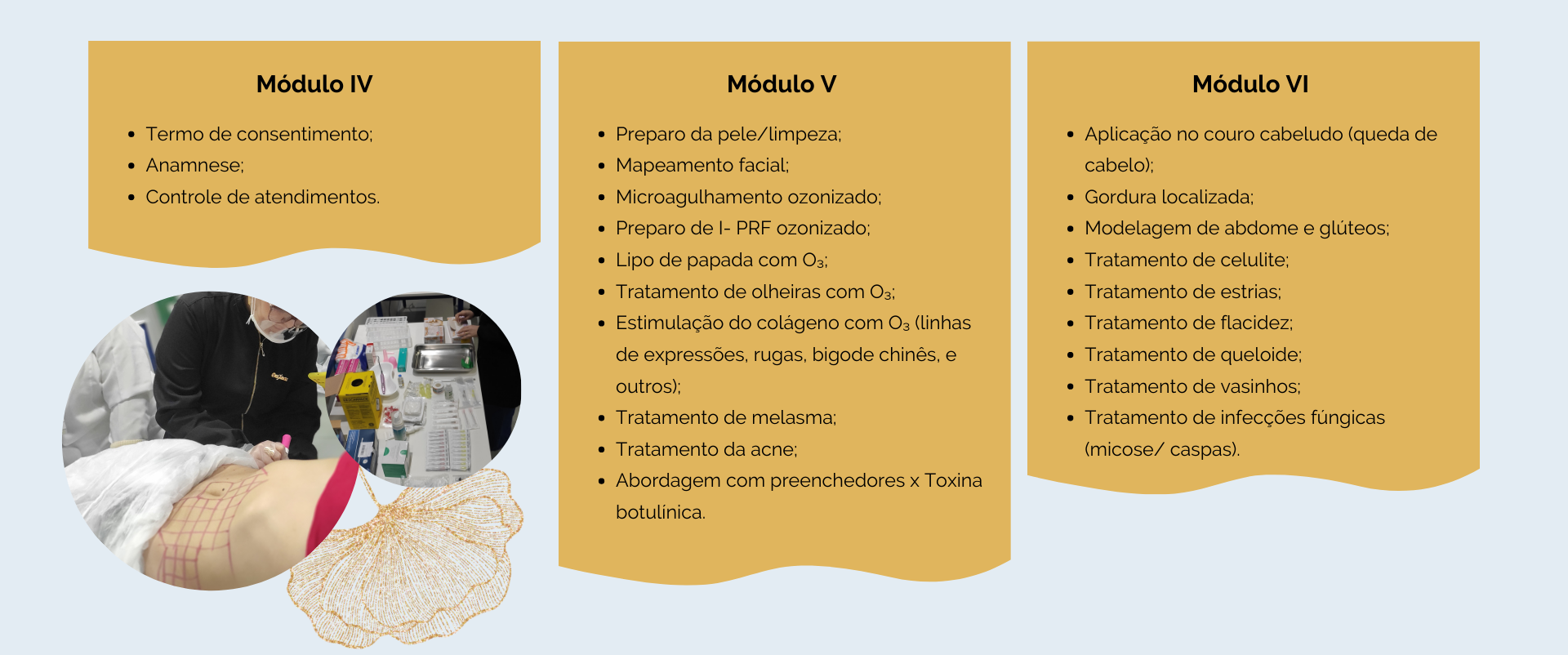 Módulo IV

- Termo de consentimento;
- Anamnese;
- Controle de atendimentos.

Módulo V

- Preparo da pele/limpeza;
- Mapeamento facial;
- Microagulhamento ozonizado;
- Preparo de I- PRF ozonizado;
- Lipo de papada com $O_3$;
- Tratamento de olheiras com $O_3$;
- Estimulação do colágeno com $O_3$ (linhas de expressões, rugas, bigode chinês, e outros);
- Tratamento de melasma;
- Tratamento da acne;
- Abordagem com preenchedores x Toxina botulínica.

Módulo VI

- Aplicação no couro cabeludo (queda de cabelo);
- Gordura localizada;
- Modelagem de abdome e glúteos;
- Tratamento de celulite;
- Tratamento de estrias;
- Tratamento de flacidez;
- Tratamento de queloide;
- Tratamento de vasinhos;
- Tratamento de infecções fúngicas (micose/ caspas).